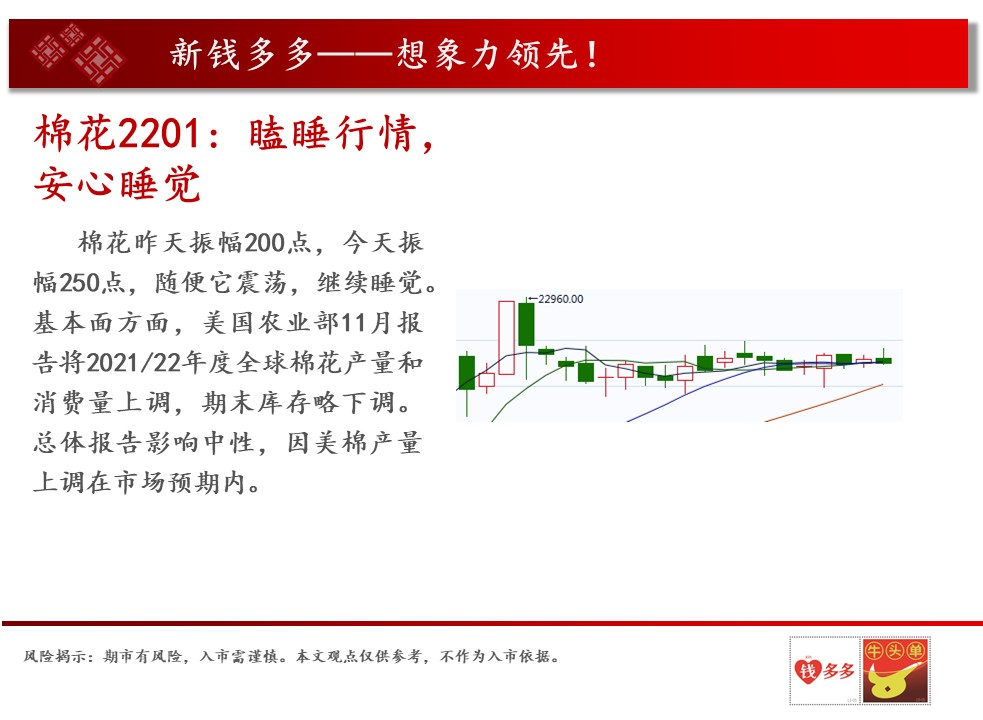 新钱多多——想象力领先！

棉花2201：瞌睡行情，安心睡觉

棉花昨天振幅200点，今天振幅250点，随便它震荡，继续睡觉。基本面方面，美国农业部11月报告将2021/22年度全球棉花产量和消费量上调，期末库存略下调。总体报告影响中性，因美棉产量上调在市场预期内。

22960.00

风险揭示：期市有风险，入市需谨慎。本文观点仅供参考，不作为入市依据。

钱多多

牛头单